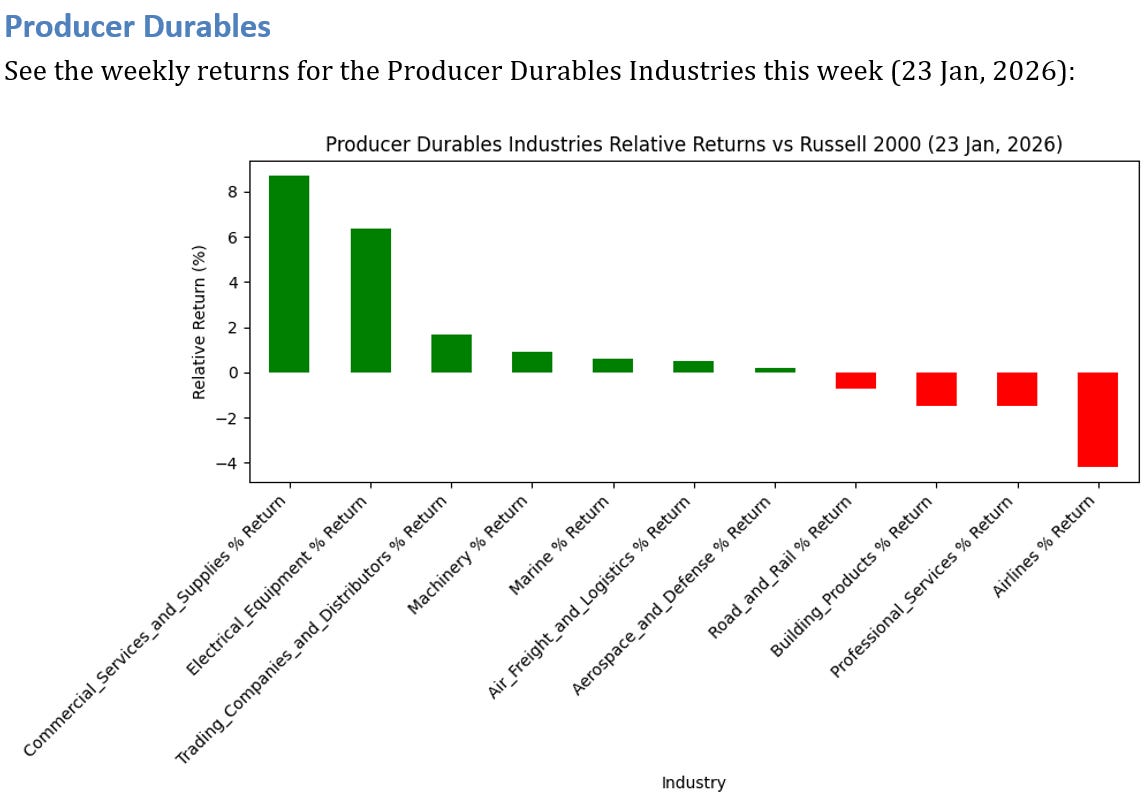 Producer Durables

See the weekly returns for the Producer Durables Industries this week (23 Jan, 2026):

Producer Durables Industries Relative Returns vs Russell 2000 (23 Jan, 2026)

Relative Return (%)

8
6
4
2
0
−2
−4

Commercial_Services_and_Supplies % Return
Electrical_Equipment % Return
Trading_Companies_and_Distributors % Return
Machinery % Return
Marine % Return
Air_Freight_and_Logistics % Return
Aerospace_and_Defense % Return
Road_and_Rail % Return
Building_Products % Return
Professional_Services % Return
Airlines % Return

Industry